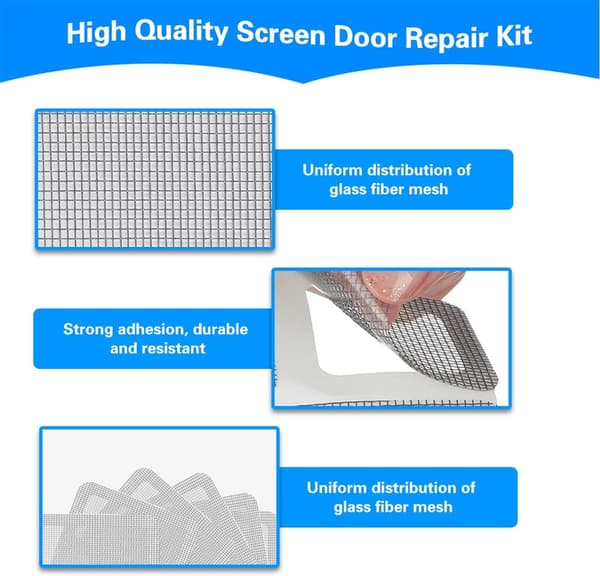 High Quality Screen Door Repair Kit

Uniform distribution of glass fiber mesh

Strong adhesion, durable and resistant

Uniform distribution of glass fiber mesh